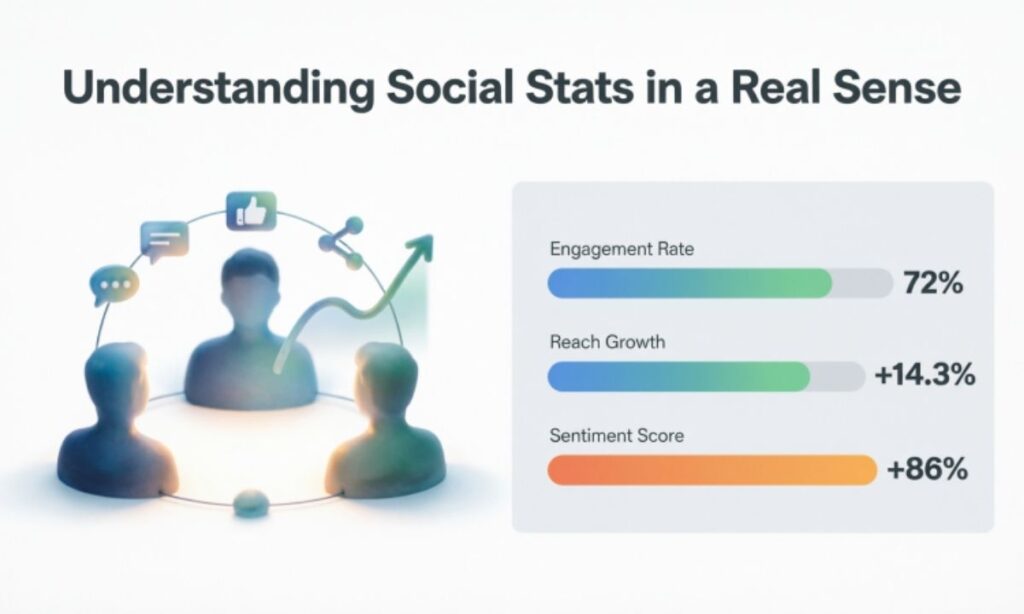 Understanding Social Stats in a Real Sense

Engagement Rate
72%

Reach Growth
+14.3%

Sentiment Score
+86%